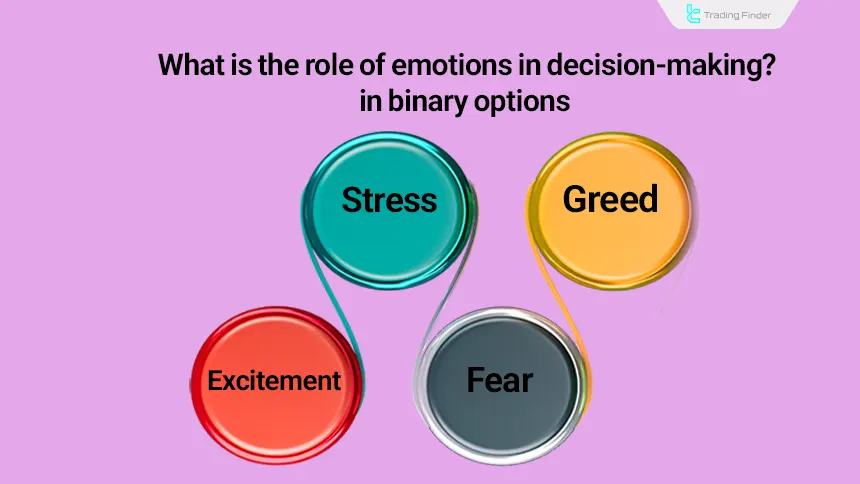 Trading Finder

What is the role of emotions in decision-making? in binary options

Stress

Greed

Excitement

Fear